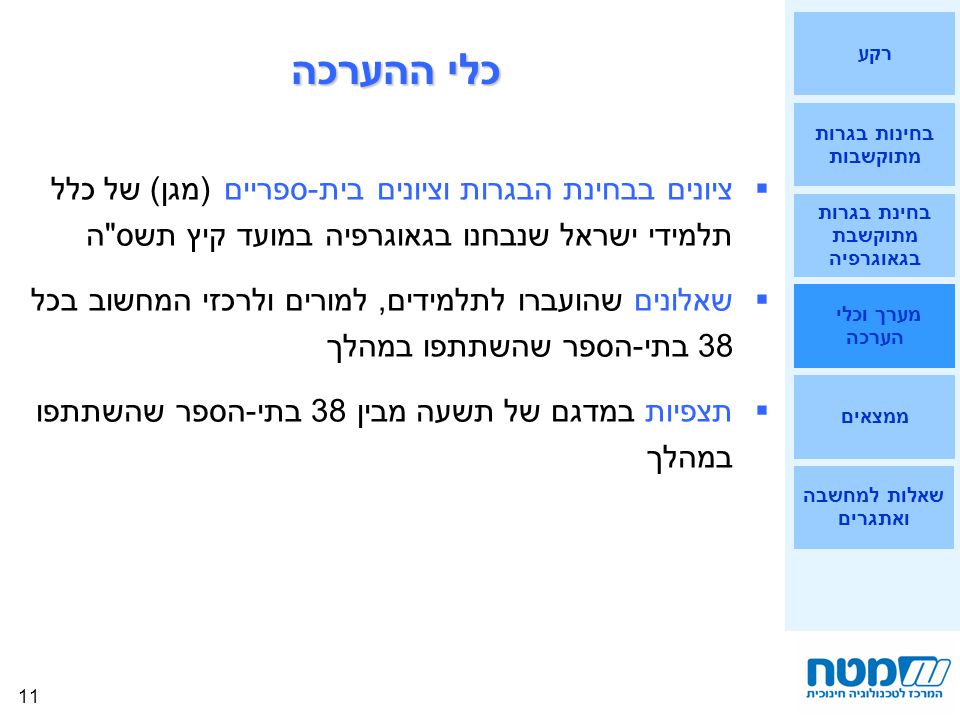 כלי ההערכה

▪ ציונים בבחינת הבגרות וציונים בית-ספריים (מגן) של כלל תלמידי ישראל שנבחנו בגאוגרפיה במועד קיץ תשס"ה

▪ שאלונים שהועברו לתלמידים, למורים ולרכזי המחשוב בכל 38 בתי-הספר שהשתתפו במהלך

▪ תצפיות במדגם של תשעה מבין 38 בתי-הספר שהשתתפו במהלך

רקע

בחינות בגרות מתוקשבות

בחינת בגרות מתוקשבת בגאוגרפיה

מערך וכלי הערכה

ממצאים

שאלות למחשבה ואתגרים

מטח
המרכז לטכנולוגיה חינוכית

11